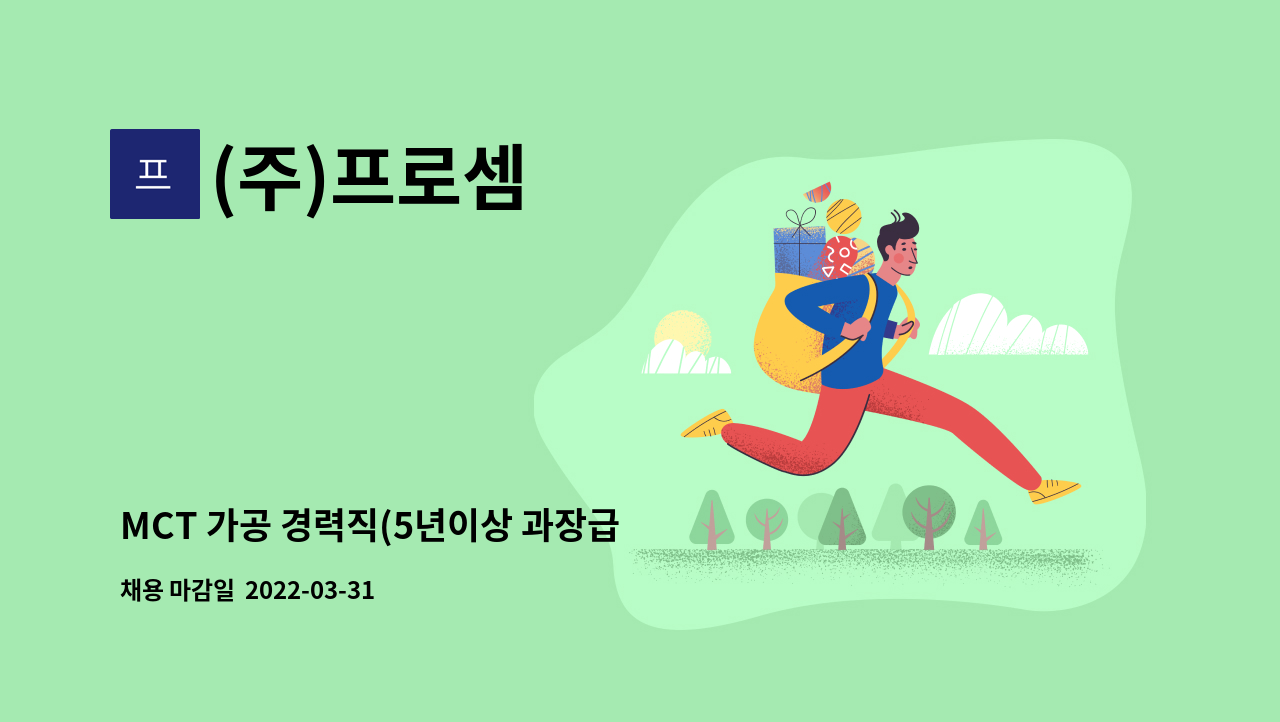 프

(주)프로셈

MCT 가공 경력직(5년이상 과장급

채용 마감일 2022-03-31